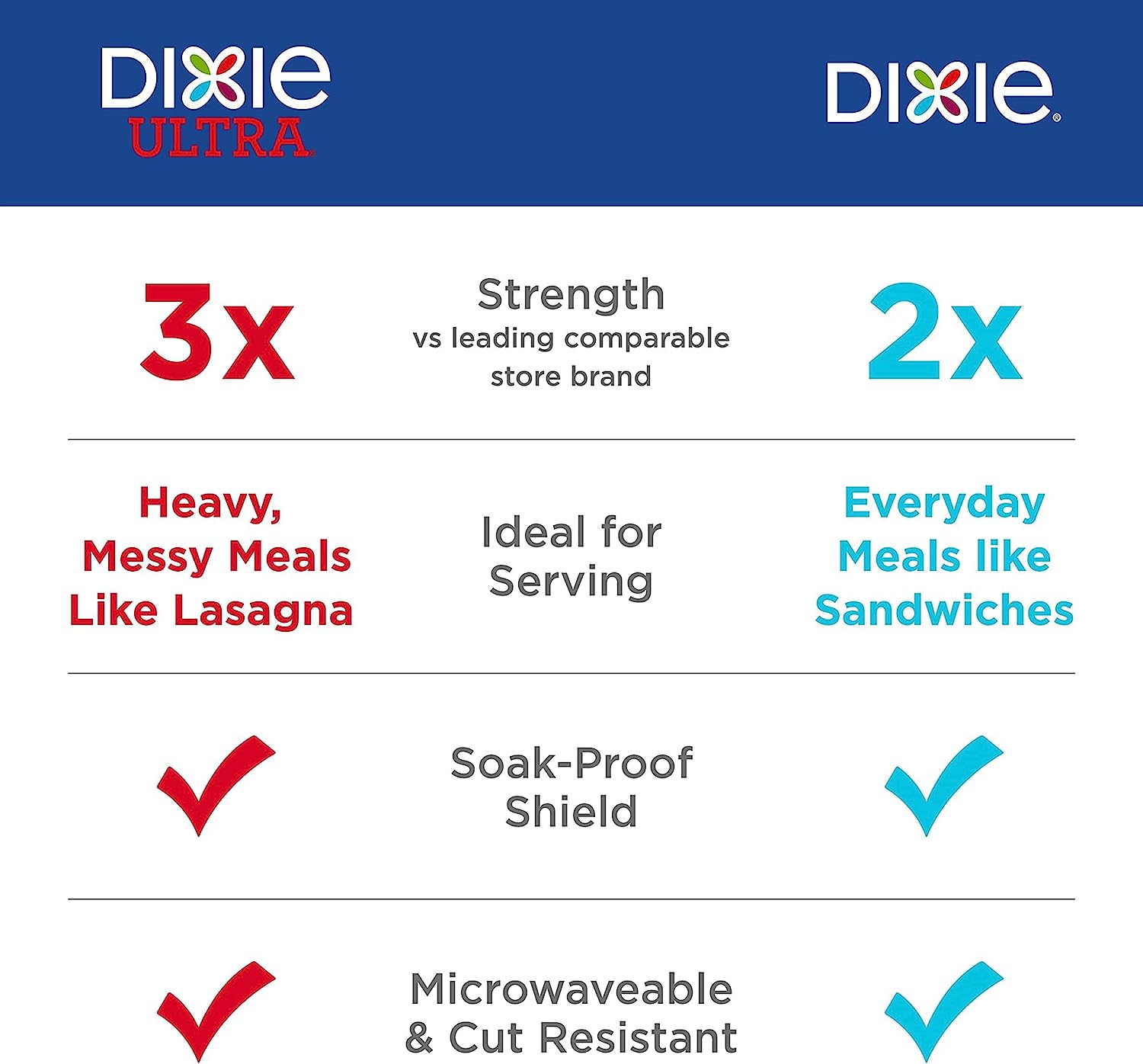 | DIXIE ULTRA | | DIXIE® |
|---|---|---|
| 3x | Strength vs leading comparable store brand | 2x |
| Heavy, Messy Meals Like Lasagna | Ideal for Serving | Everyday Meals like Sandwiches |
| ✓ | Soak-Proof Shield | ✓ |
| ✓ | Microwaveable & Cut Resistant | ✓ |